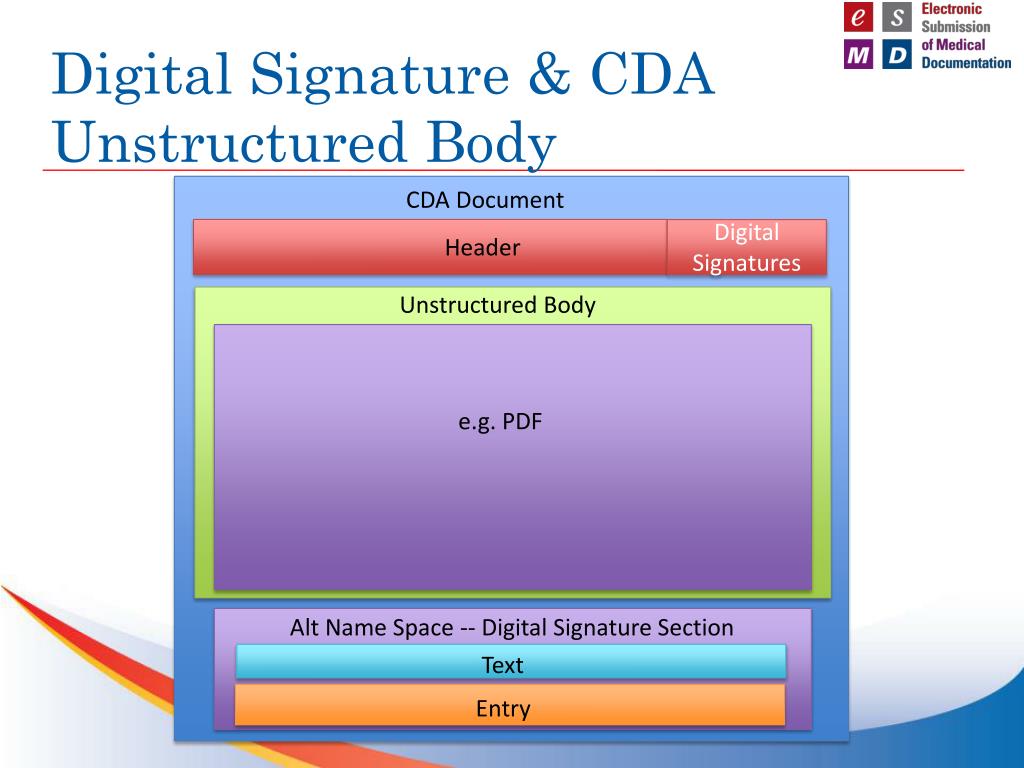 e S M D Electronic Submission of Medical Documentation

Digital Signature & CDA Unstructured Body

CDA Document

Header

Digital Signatures

Unstructured Body

e.g. PDF

Alt Name Space -- Digital Signature Section

Text

Entry